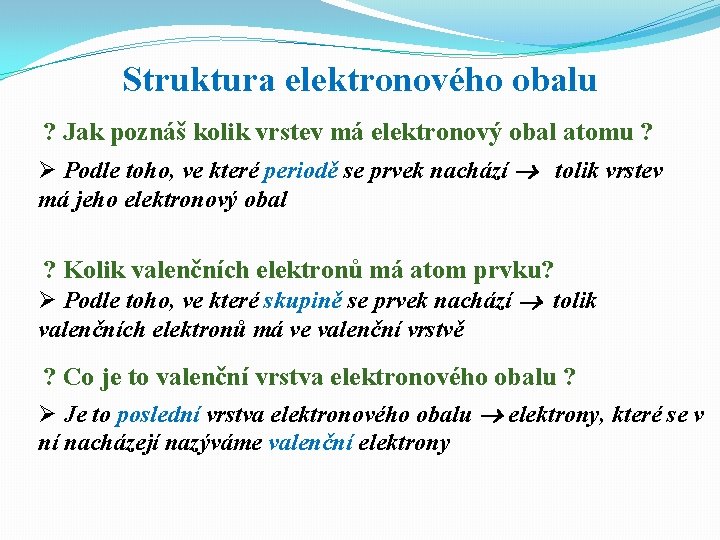 Struktura elektronového obalu

? Jak poznáš kolik vrstev má elektronový obal atomu ?

➢ Podle toho, ve které periodě se prvek nachází → tolik vrstev má jeho elektronový obal

? Kolik valenčních elektronů má atom prvku?

➢ Podle toho, ve které skupině se prvek nachází → tolik valenčních elektronů má ve valenční vrstvě

? Co je to valenční vrstva elektronového obalu ?

➢ Je to poslední vrstva elektronového obalu → elektrony, které se v ní nacházejí nazýváme valenční elektrony